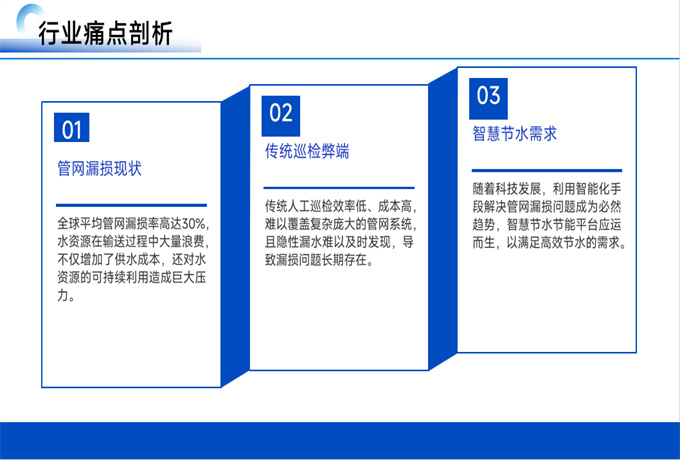 行业痛点剖析

01

管网漏损现状

全球平均管网漏损率高达30%，水资源在输送过程中大量浪费，不仅增加了供水成本，还对水资源的可持续利用造成巨大压力。

02

传统巡检弊端

传统人工巡检效率低、成本高，难以覆盖复杂庞大的管网系统，且隐性漏水难以及时发现，导致漏损问题长期存在。

03

智慧节水需求

随着科技发展，利用智能化手段解决管网漏损问题成为必然趋势，智慧节水节能平台应运而生，以满足高效节水的需求。